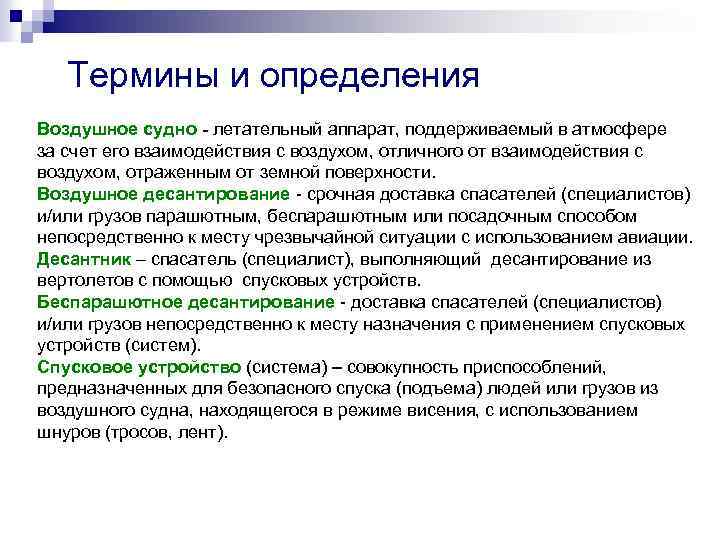 Термины и определения

Воздушное судно - летательный аппарат, поддерживаемый в атмосфере за счет его взаимодействия с воздухом, отличного от взаимодействия с воздухом, отраженным от земной поверхности.

Воздушное десантирование - срочная доставка спасателей (специалистов) и/или грузов парашютным, беспарашютным или посадочным способом непосредственно к месту чрезвычайной ситуации с использованием авиации.

Десантник – спасатель (специалист), выполняющий десантирование из вертолетов с помощью спусковых устройств.

Беспарашютное десантирование - доставка спасателей (специалистов) и/или грузов непосредственно к месту назначения с применением спусковых устройств (систем).

Спусковое устройство (система) – совокупность приспособлений, предназначенных для безопасного спуска (подъема) людей или грузов из воздушного судна, находящегося в режиме висения, с использованием шнуров (тросов, лент).